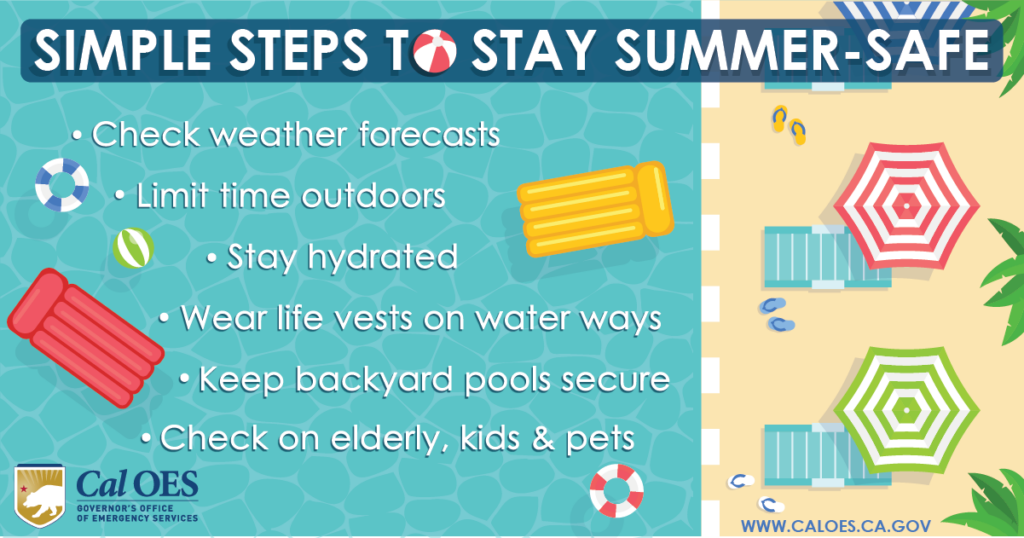 SIMPLE STEPS TO STAY SUMMER-SAFE

• Check weather forecasts
• Limit time outdoors
• Stay hydrated
• Wear life vests on water ways
• Keep backyard pools secure
• Check on elderly, kids & pets

Cal OES
GOVERNOR'S OFFICE OF EMERGENCY SERVICES

WWW.CALOES.CA.GOV